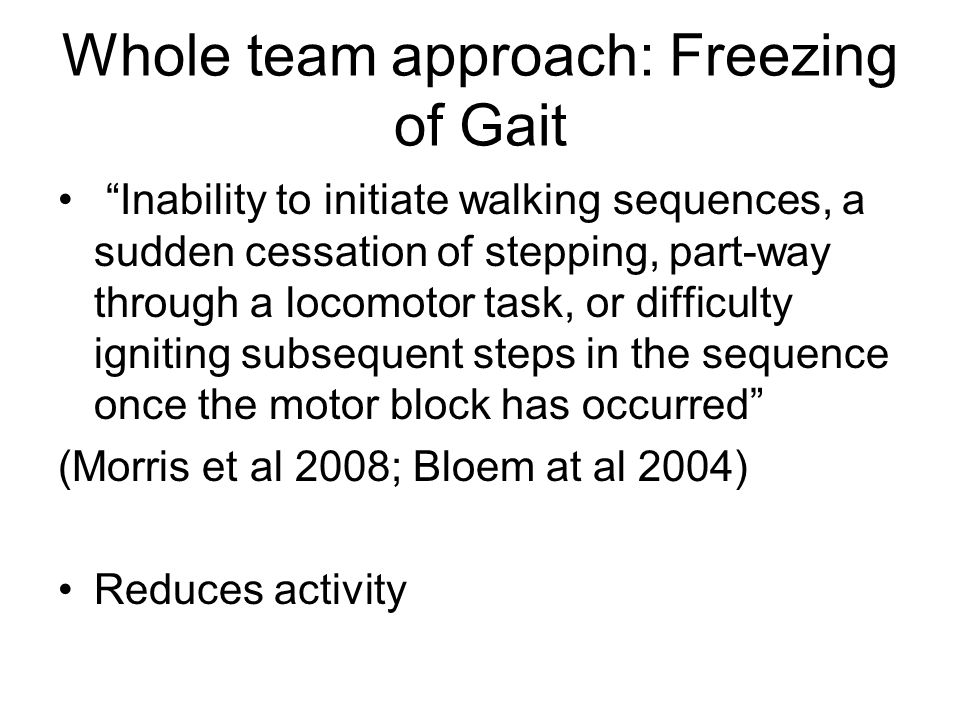 Whole team approach: Freezing of Gait

• “Inability to initiate walking sequences, a sudden cessation of stepping, part-way through a locomotor task, or difficulty igniting subsequent steps in the sequence once the motor block has occurred”

(Morris et al 2008; Bloem at al 2004)

• Reduces activity